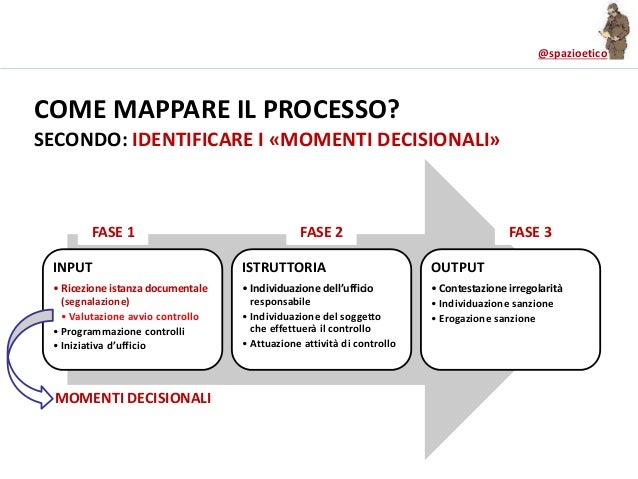 @spazioetico

COME MAPPARE IL PROCESSO?
SECONDO: IDENTIFICARE I «MOMENTI DECISIONALI»

FASE 1

INPUT
• Ricezione istanza documentale (segnalazione)
• Valutazione avvio controllo
• Programmazione controlli
• Iniziativa d'ufficio

FASE 2

ISTRUTTORIA
• Individuazione dell'ufficio responsabile
• Individuazione del soggetto che effettuerà il controllo
• Attuazione attività di controllo

FASE 3

OUTPUT
• Contestazione irregolarità
• Individuazione sanzione
• Erogazione sanzione

MOMENTI DECISIONALI